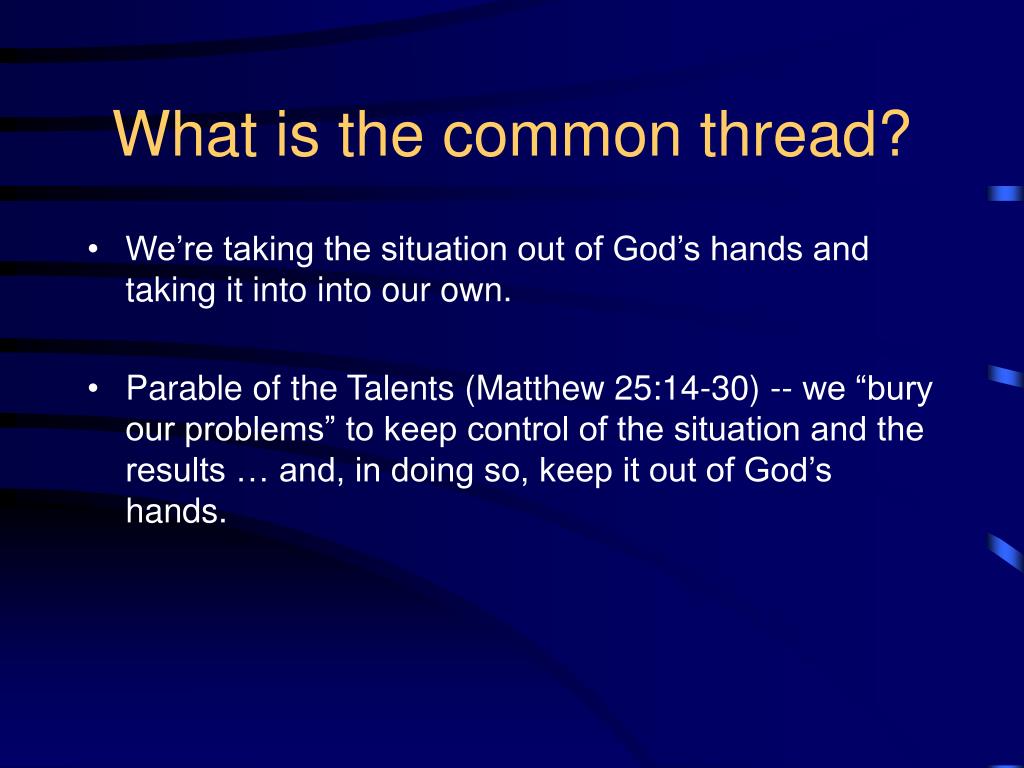 What is the common thread?

• We’re taking the situation out of God’s hands and taking it into into our own.

• Parable of the Talents (Matthew 25:14-30) -- we “bury our problems” to keep control of the situation and the results … and, in doing so, keep it out of God’s hands.